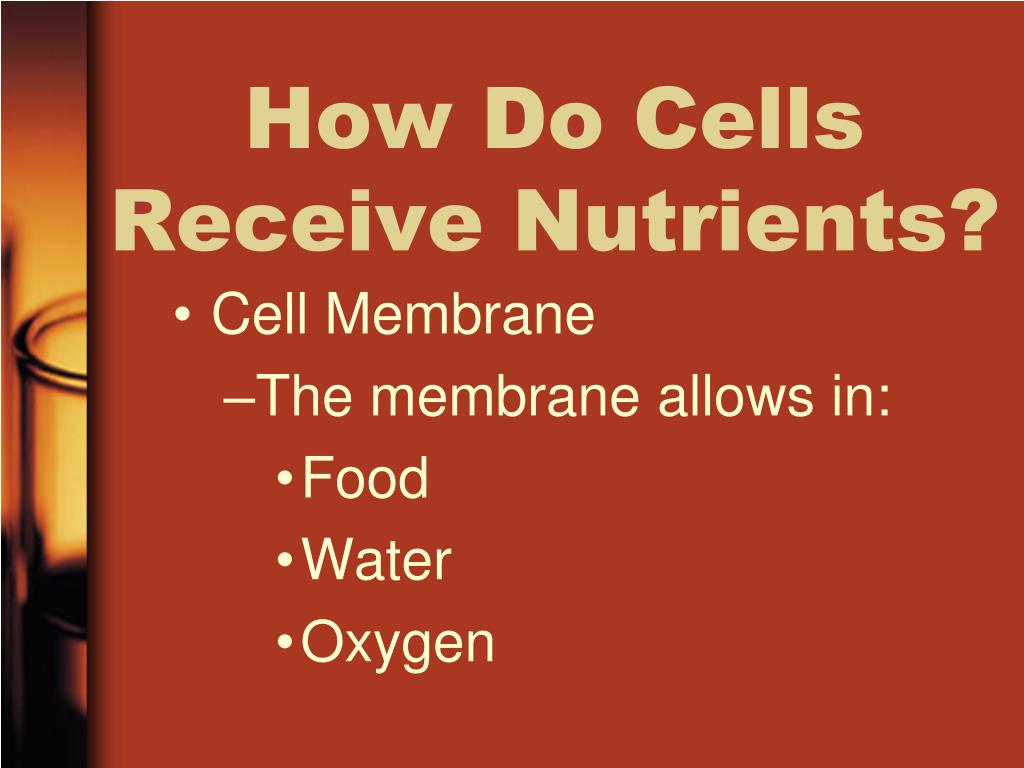 How Do Cells Receive Nutrients?

• Cell Membrane
–The membrane allows in:
•Food
•Water
•Oxygen